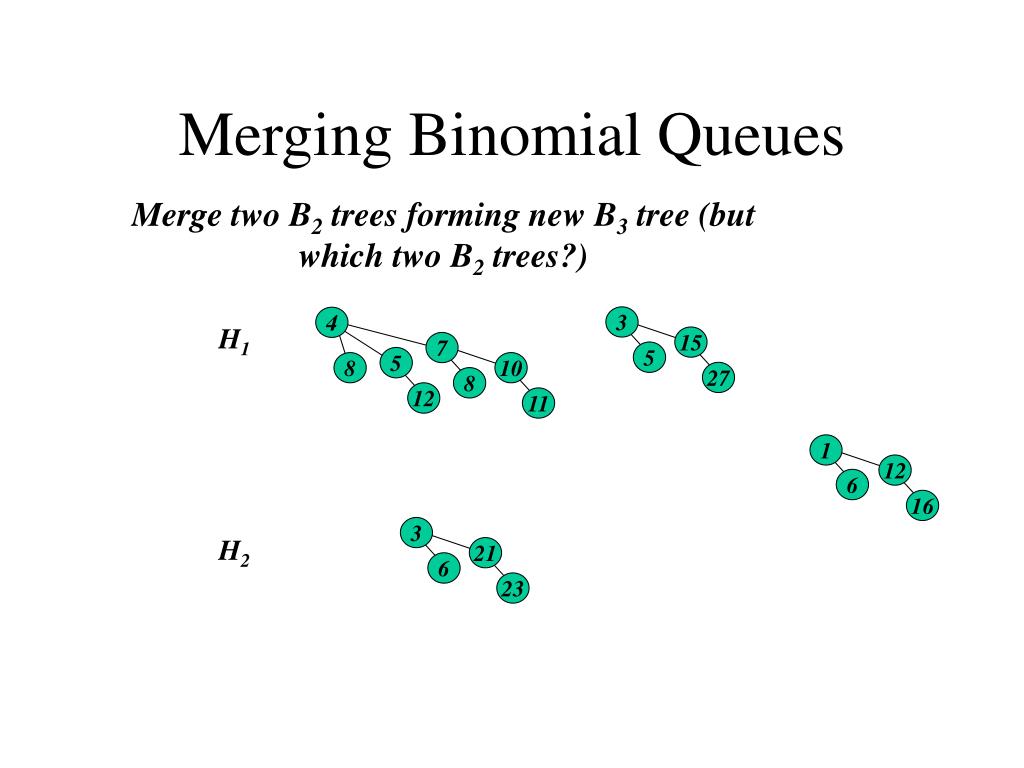 Merging Binomial Queues

Merge two $B_2$ trees forming new $B_3$ tree (but which two $B_2$ trees?)

$H_1$

4
8
5
12
7
8
10
11

3
5
15
27

1
6
12
16

$H_2$

3
6
21
23